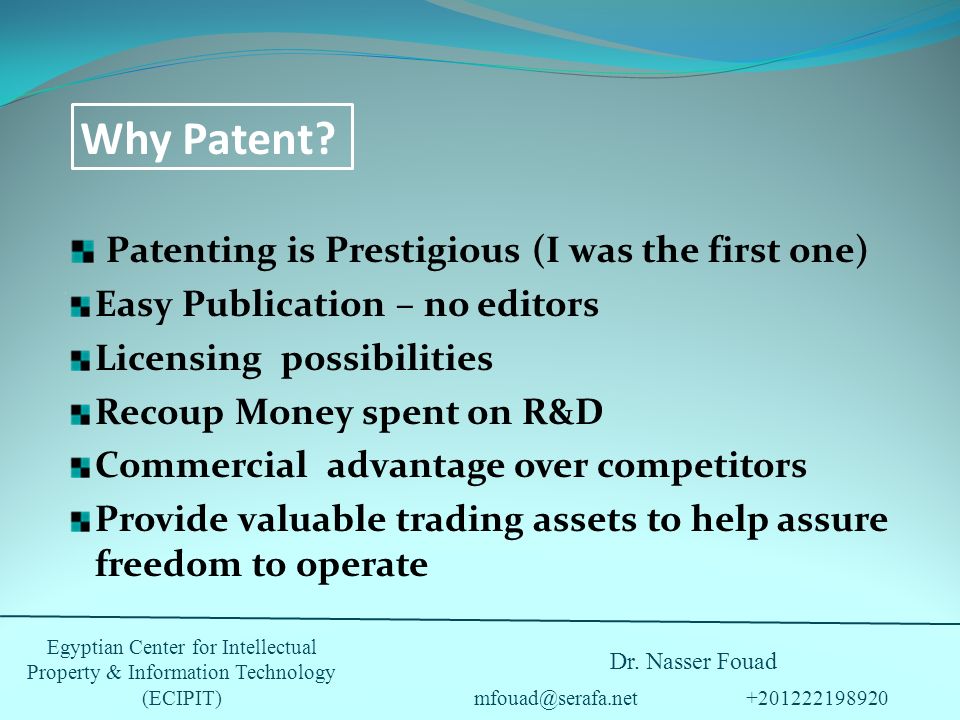 Why Patent?

Patenting is Prestigious (I was the first one)
Easy Publication – no editors
Licensing possibilities
Recoup Money spent on R&D
Commercial advantage over competitors
Provide valuable trading assets to help assure freedom to operate

Egyptian Center for Intellectual Property & Information Technology (ECIPIT)

Dr. Nasser Fouad

mfouad@serafa.net

+201222198920